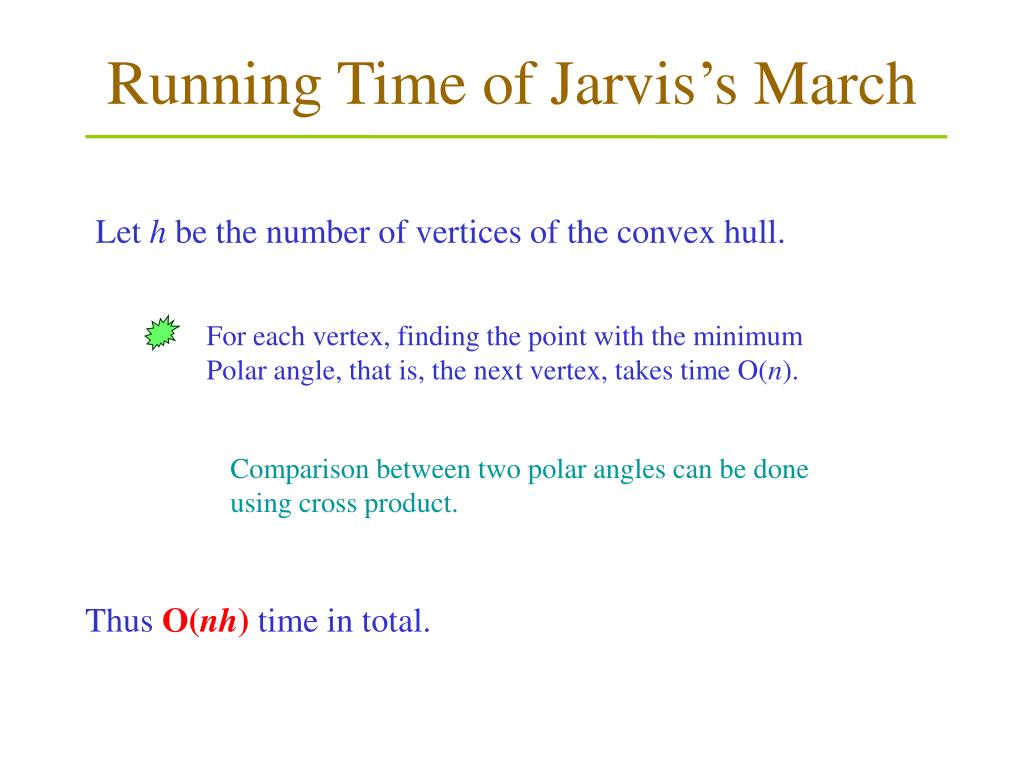 Running Time of Jarvis's March

Let $h$ be the number of vertices of the convex hull.

For each vertex, finding the point with the minimum Polar angle, that is, the next vertex, takes time O($n$).

Comparison between two polar angles can be done using cross product.

Thus **O($nh$)** time in total.